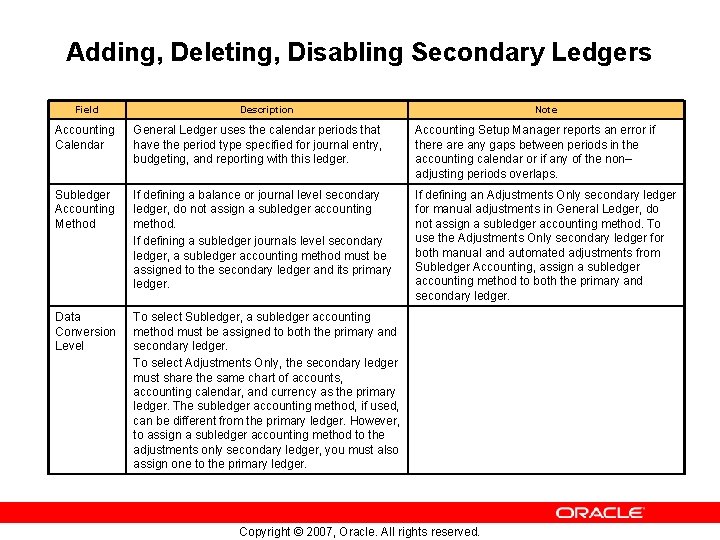 Adding, Deleting, Disabling Secondary Ledgers

| Field | Description | Note |
|---|---|---|
| Accounting Calendar | General Ledger uses the calendar periods that have the period type specified for journal entry, budgeting, and reporting with this ledger. | Accounting Setup Manager reports an error if there are any gaps between periods in the accounting calendar or if any of the non–adjusting periods overlaps. |
| Subledger Accounting Method | If defining a balance or journal level secondary ledger, do not assign a subledger accounting method. If defining a subledger journals level secondary ledger, a subledger accounting method must be assigned to the secondary ledger and its primary ledger. | If defining an Adjustments Only secondary ledger for manual adjustments in General Ledger, do not assign a subledger accounting method. To use the Adjustments Only secondary ledger for both manual and automated adjustments from Subledger Accounting, assign a subledger accounting method to both the primary and secondary ledger. |
| Data Conversion Level | To select Subledger, a subledger accounting method must be assigned to both the primary and secondary ledger. To select Adjustments Only, the secondary ledger must share the same chart of accounts, accounting calendar, and currency as the primary ledger. The subledger accounting method, if used, can be different from the primary ledger. However, to assign a subledger accounting method to the adjustments only secondary ledger, you must also assign one to the primary ledger. | |

ORACLE

Copyright © 2007, Oracle. All rights reserved.